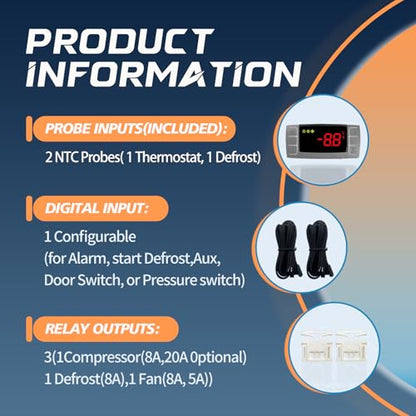 PRODUCT INFORMATION

PROBE INPUTS(INCLUDED):

2 NTC Probes( 1 Thermostat, 1 Defrost)

-88

DIGITAL INPUT:

1 Configurable
(for Alarm, start Defrost,Aux, Door Switch, or Pressure switch)

RELAY OUTPUTS:

3(1Compressor(8A,20A 0ptional)
1 Defrost(8A),1 Fan(8A, 5A))